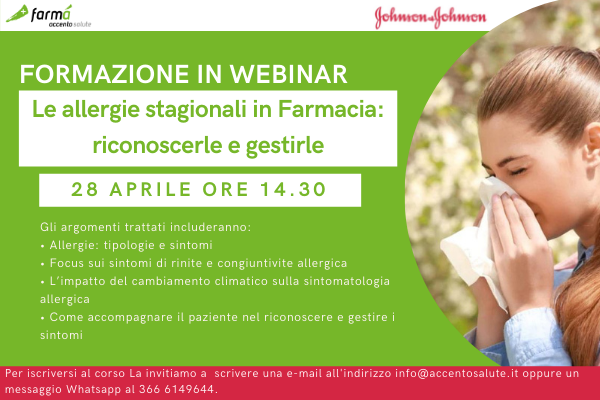 farmá accento salute

Johnson & Johnson

FORMAZIONE IN WEBINAR

Le allergie stagionali in Farmacia: riconoscerle e gestirle

28 APRILE ORE 14.30

Gli argomenti trattati includeranno:
• Allergie: tipologie e sintomi
• Focus sui sintomi di rinite e congiuntivite allergica
• L'impatto del cambiamento climatico sulla sintomatologia allergica
• Come accompagnare il paziente nel riconoscere e gestire i sintomi

Per iscriversi al corso La invitiamo a scrivere una e-mail all'indirizzo info@accentosalute.it oppure un messaggio Whatsapp al 366 6149644.